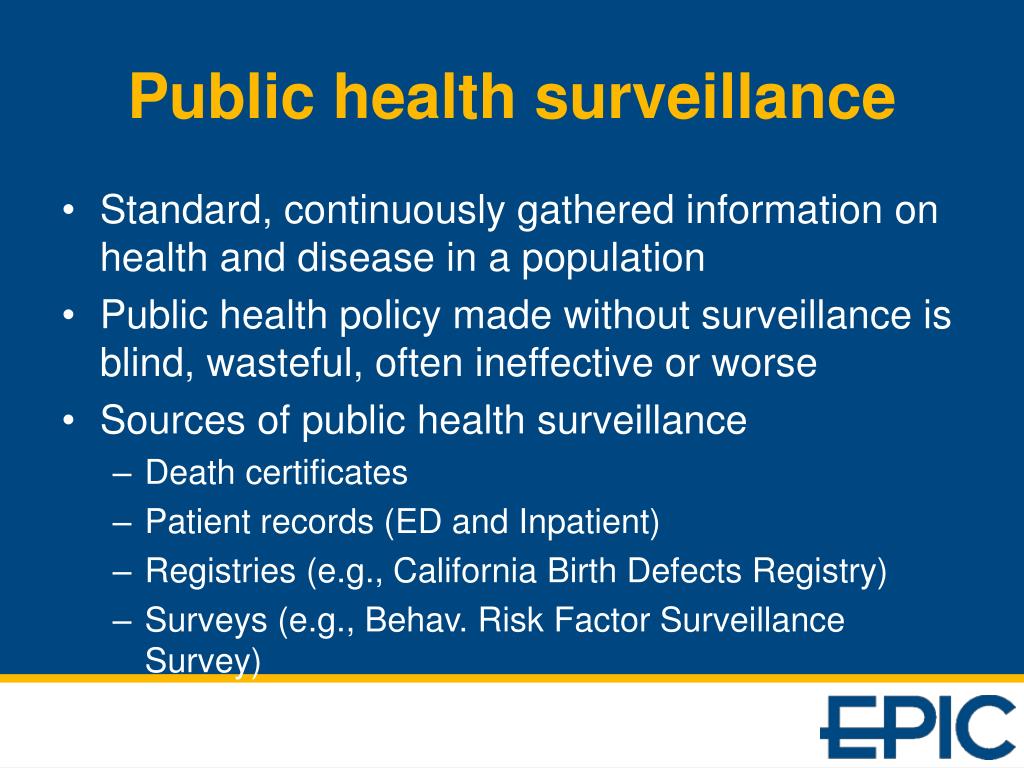 Public health surveillance

• Standard, continuously gathered information on health and disease in a population
• Public health policy made without surveillance is blind, wasteful, often ineffective or worse
• Sources of public health surveillance
– Death certificates
– Patient records (ED and Inpatient)
– Registries (e.g., California Birth Defects Registry)
– Surveys (e.g., Behav. Risk Factor Surveillance Survey)

EPIC